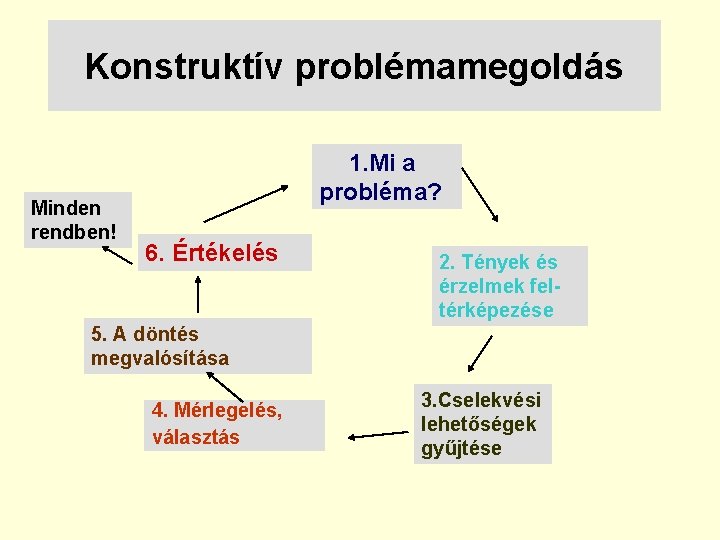 Konstruktív problémamegoldás

1.Mi a probléma?

2. Tények és érzelmek feltérképezése

3.Cselekvési lehetőségek gyűjtése

4. Mérlegelés, választás

5. A döntés megvalósítása

6. Értékelés

Minden rendben!